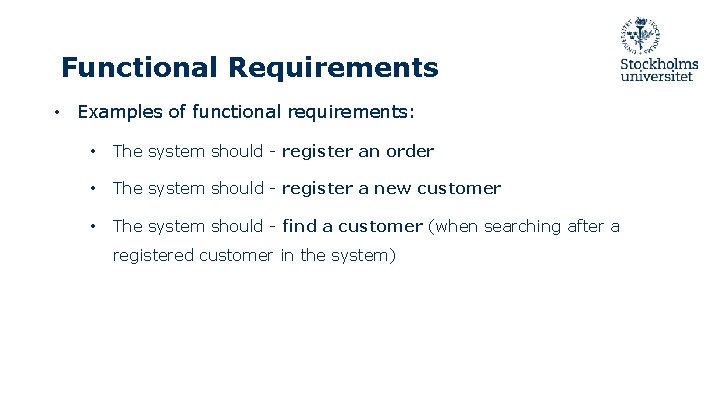 Functional Requirements

Stockholms universitet

• Examples of functional requirements:

• The system should - register an order

• The system should - register a new customer

• The system should - find a customer (when searching after a registered customer in the system)